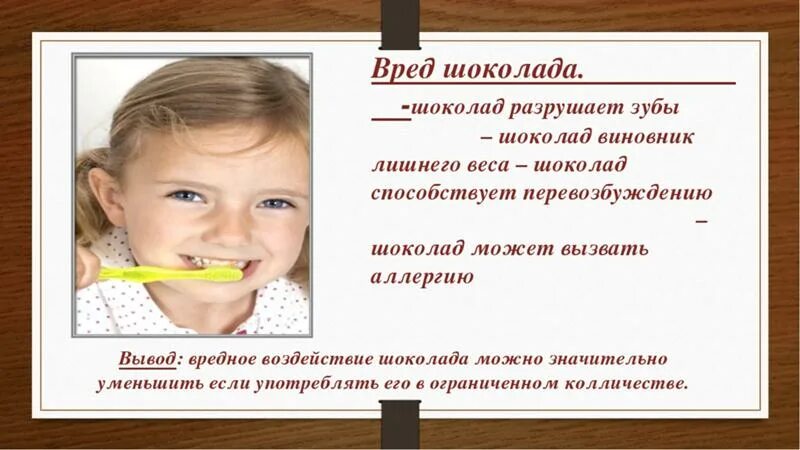 Вред шоколада.

-шоколад разрушает зубы – шоколад виновник лишнего веса – шоколад способствует перевозбуждению – шоколад может вызвать аллергию

Вывод: вредное воздействие шоколада можно значительно уменьшить если употреблять его в ограниченном колличестве.